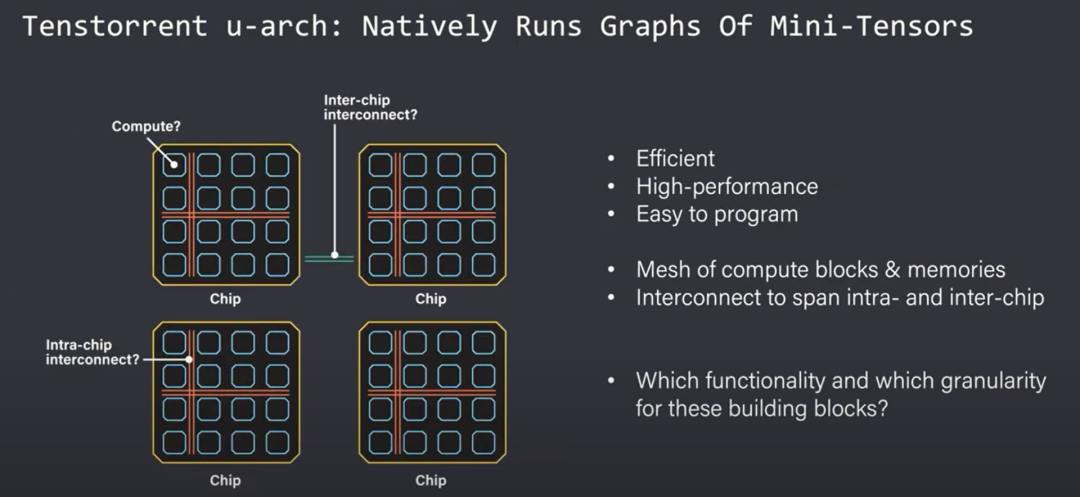 Tenstorrent u-arch: Natively Runs Graphs Of Mini-Tensors

Compute?

Inter-chip interconnect?

Chip

Chip

Intra-chip interconnect?

Chip

Chip

• Efficient
• High-performance
• Easy to program

• Mesh of compute blocks & memories
• Interconnect to span intra- and inter-chip

• Which functionality and which granularity for these building blocks?